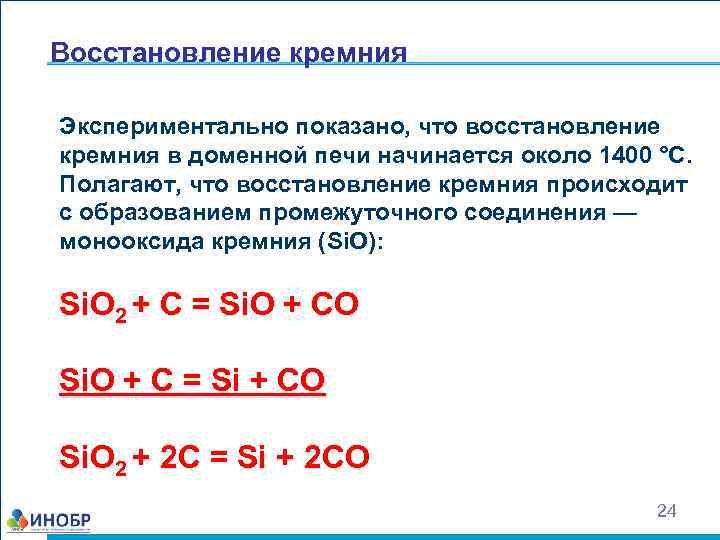 Восстановление кремния

Экспериментально показано, что восстановление кремния в доменной печи начинается около 1400 °С. Полагают, что восстановление кремния происходит с образованием промежуточного соединения — монооксида кремния (SiO):

$SiO_2 + C = SiO + CO$

$SiO + C = Si + CO$

$SiO_2 + 2C = Si + 2CO$

ИНОБР

24